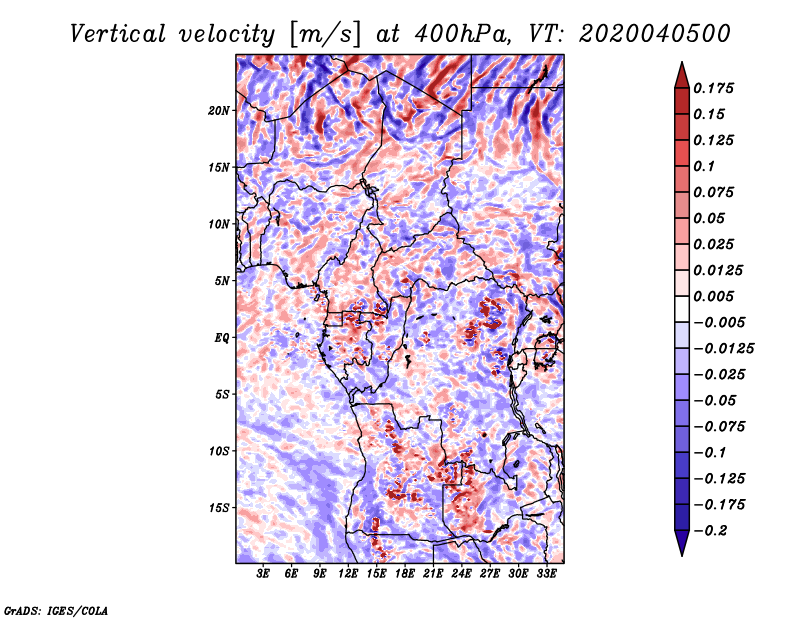 Vertical velocity [m/s] at 400hPa, VT: 2020040500

20N
15N
10N
5N
EQ
5S
10S
15S

3E 6E 9E 12E 15E 18E 21E 24E 27E 30E 33E

0.175
0.15
0.125
0.1
0.075
0.05
0.025
0.0125
0.005
−0.005
−0.0125
−0.025
−0.05
−0.075
−0.1
−0.125
−0.175
−0.2

GrADS: IGES/COLA